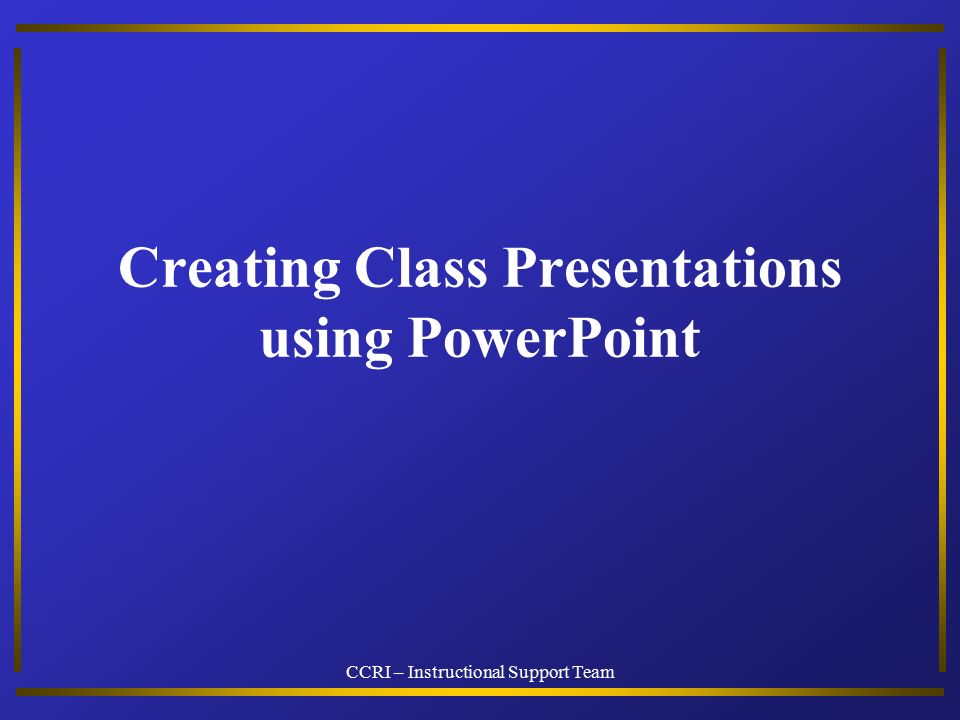 Creating Class Presentations using PowerPoint

CCRI – Instructional Support Team